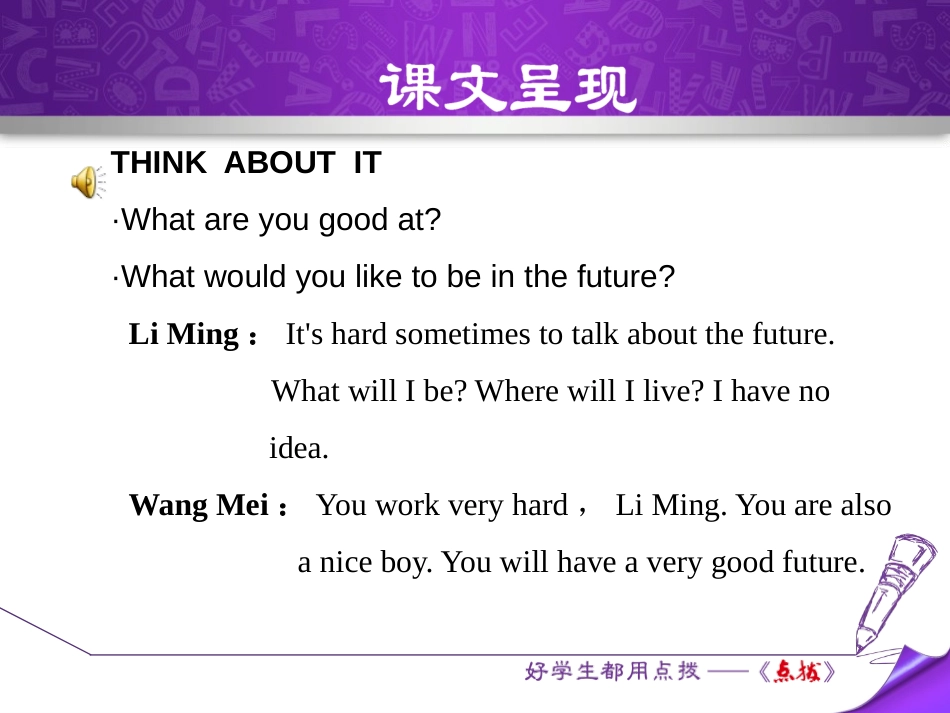 课文呈现

THINK ABOUT IT

·What are you good at?

·What would you like to be in the future?

Li Ming： It's hard sometimes to talk about the future. What will I be? Where will I live? I have no idea.

Wang Mei： You work very hard， Li Ming. You are also a nice boy. You will have a very good future.

好学生都用点拨——《点拨》